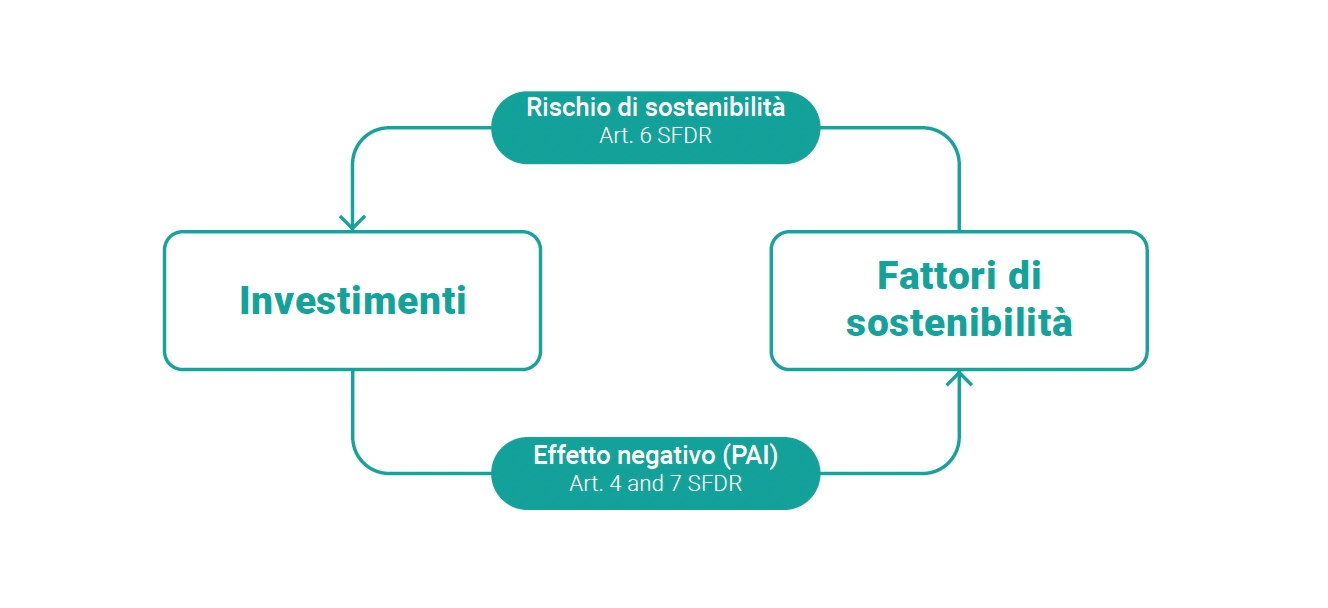 Rischio di sostenibilità
Art. 6 SFDR

Investimenti

Fattori di sostenibilità

Effetto negativo (PAI)
Art. 4 and 7 SFDR